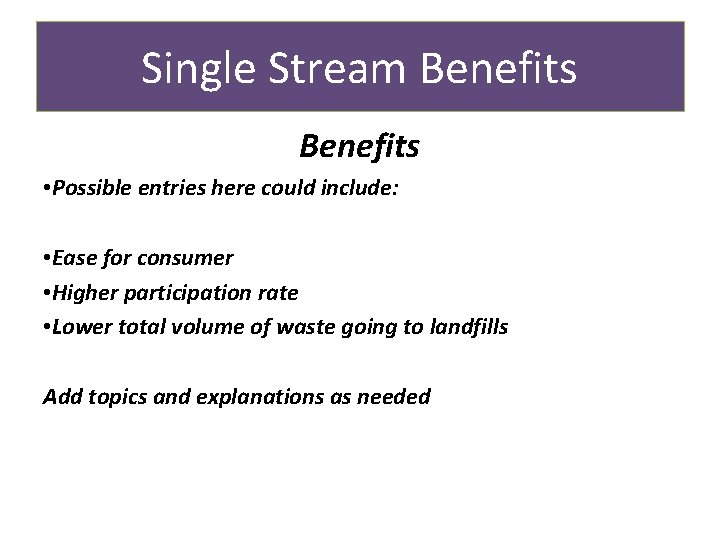 Single Stream Benefits

Benefits

•Possible entries here could include:

•Ease for consumer
•Higher participation rate
•Lower total volume of waste going to landfills

Add topics and explanations as needed